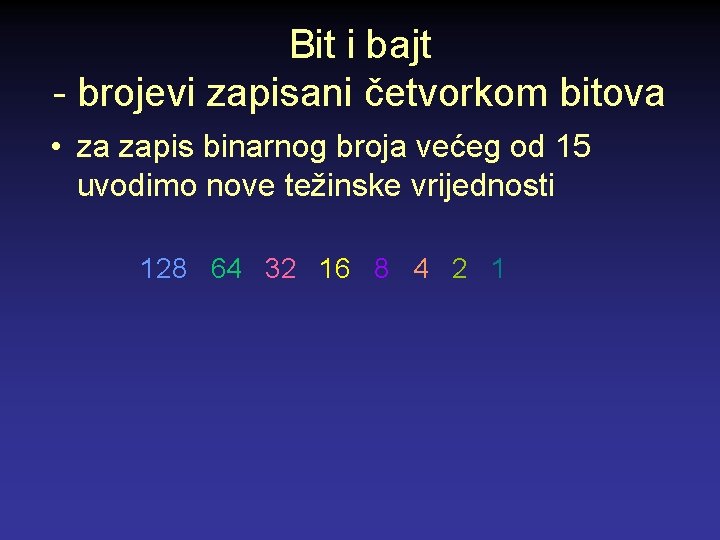 Bit i bajt
- brojevi zapisani četvorkom bitova

• za zapis binarnog broja većeg od 15 uvodimo nove težinske vrijednosti

128 64 32 16 8 4 2 1